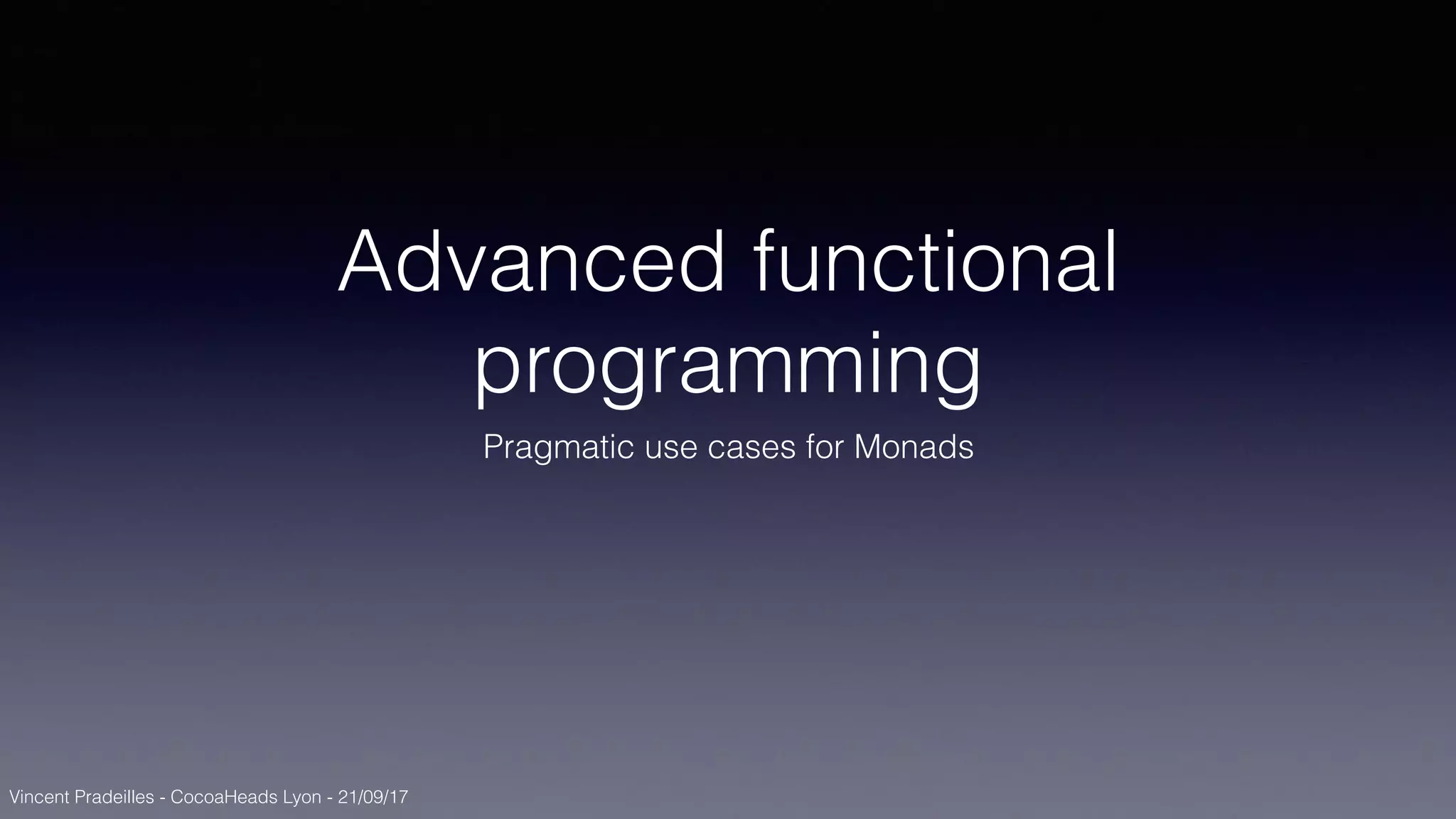 Advanced functional programming

Pragmatic use cases for Monads

Vincent Pradeilles - CocoaHeads Lyon - 21/09/17